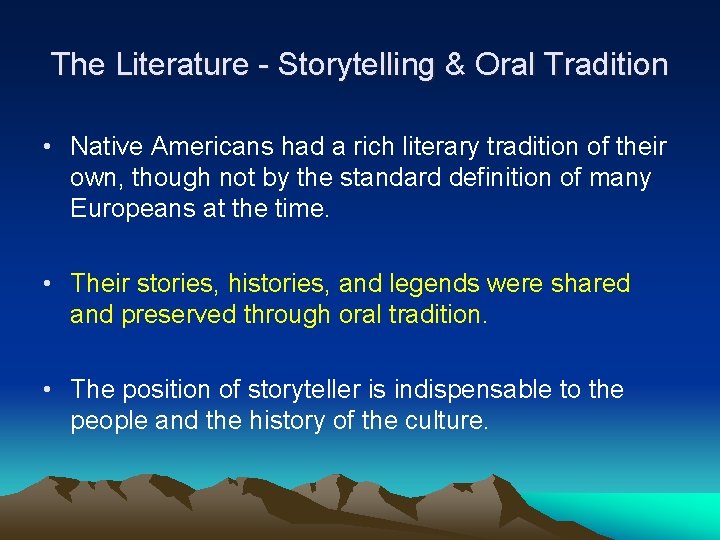 The Literature - Storytelling & Oral Tradition

• Native Americans had a rich literary tradition of their own, though not by the standard definition of many Europeans at the time.

• Their stories, histories, and legends were shared and preserved through oral tradition.

• The position of storyteller is indispensable to the people and the history of the culture.